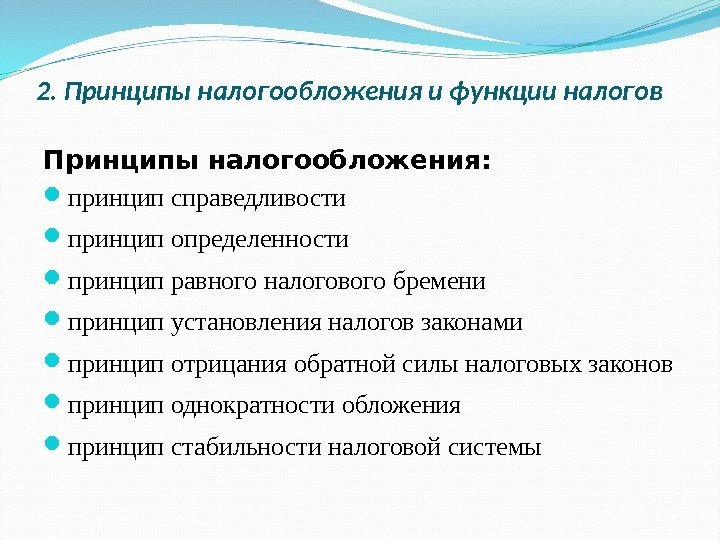 2. Принципы налогообложения и функции налогов

Принципы налогообложения:

- принцип справедливости
- принцип определенности
- принцип равного налогового бремени
- принцип установления налогов законами
- принцип отрицания обратной силы налоговых законов
- принцип однократности обложения
- принцип стабильности налоговой системы